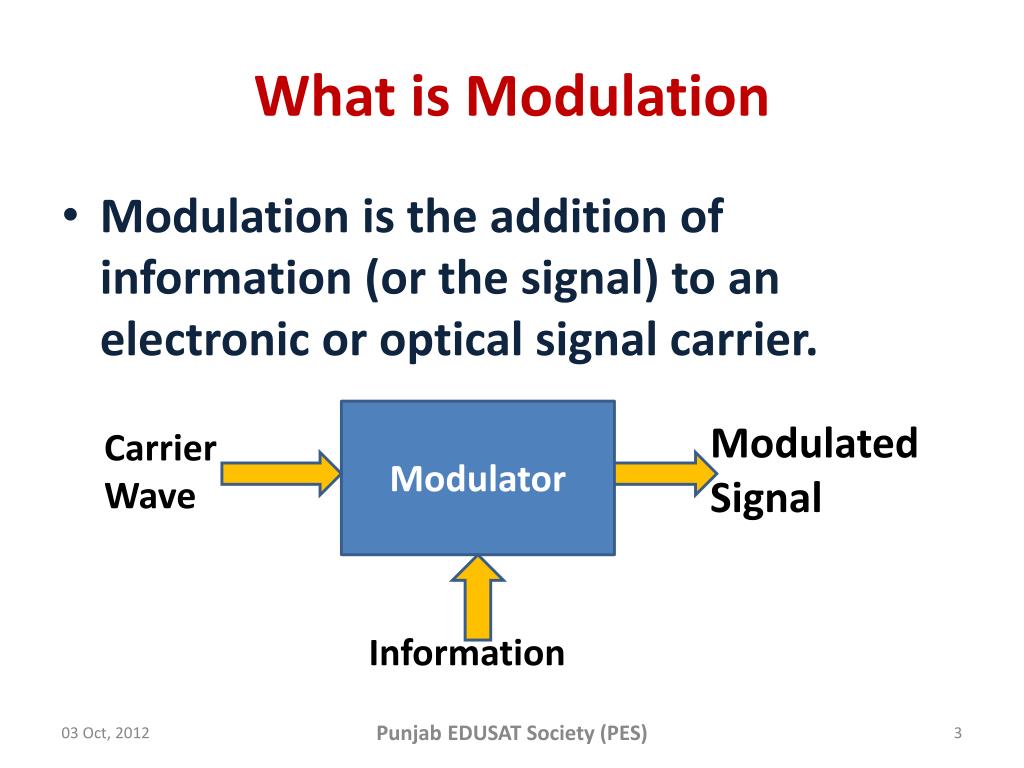 What is Modulation

• Modulation is the addition of information (or the signal) to an electronic or optical signal carrier.

Carrier Wave

Modulator

Modulated Signal

Information

03 Oct, 2012

Punjab EDUSAT Society (PES)

3